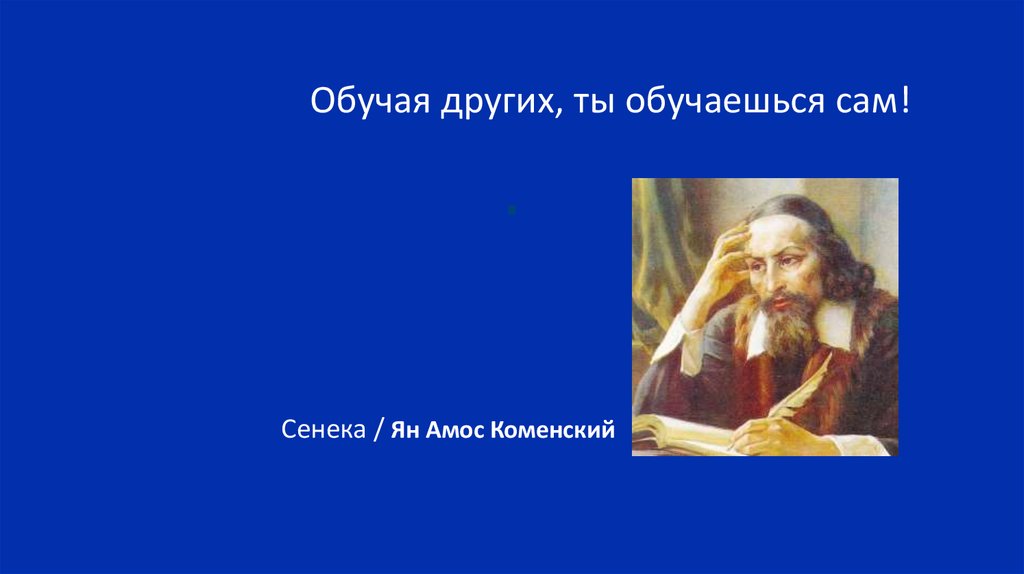 Обучая других, ты обучаешься сам!

Сенека / Ян Амос Коменский